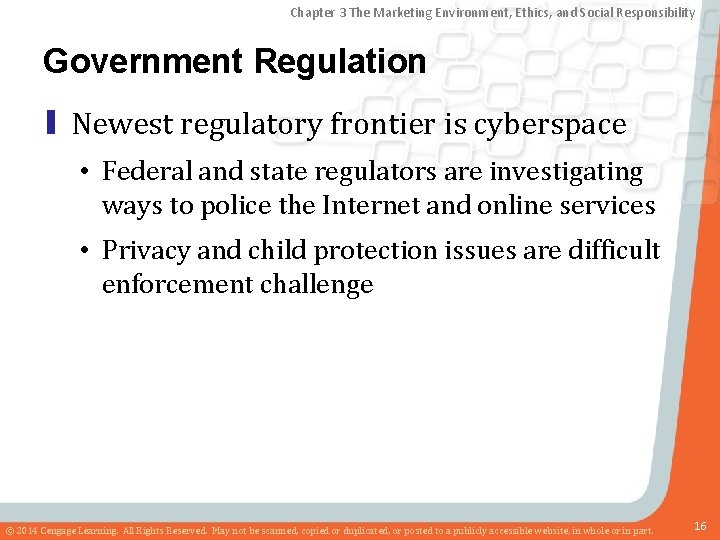 Chapter 3 The Marketing Environment, Ethics, and Social Responsibility

Government Regulation

Newest regulatory frontier is cyberspace

• Federal and state regulators are investigating ways to police the Internet and online services

• Privacy and child protection issues are difficult enforcement challenge

© 2014 Cengage Learning. All Rights Reserved. May not be scanned, copied or duplicated, or posted to a publicly accessible website, in whole or in part.

16